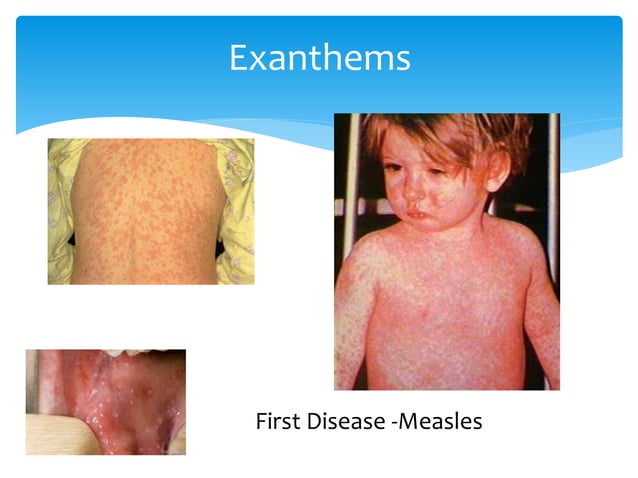 Exanthems

First Disease -Measles